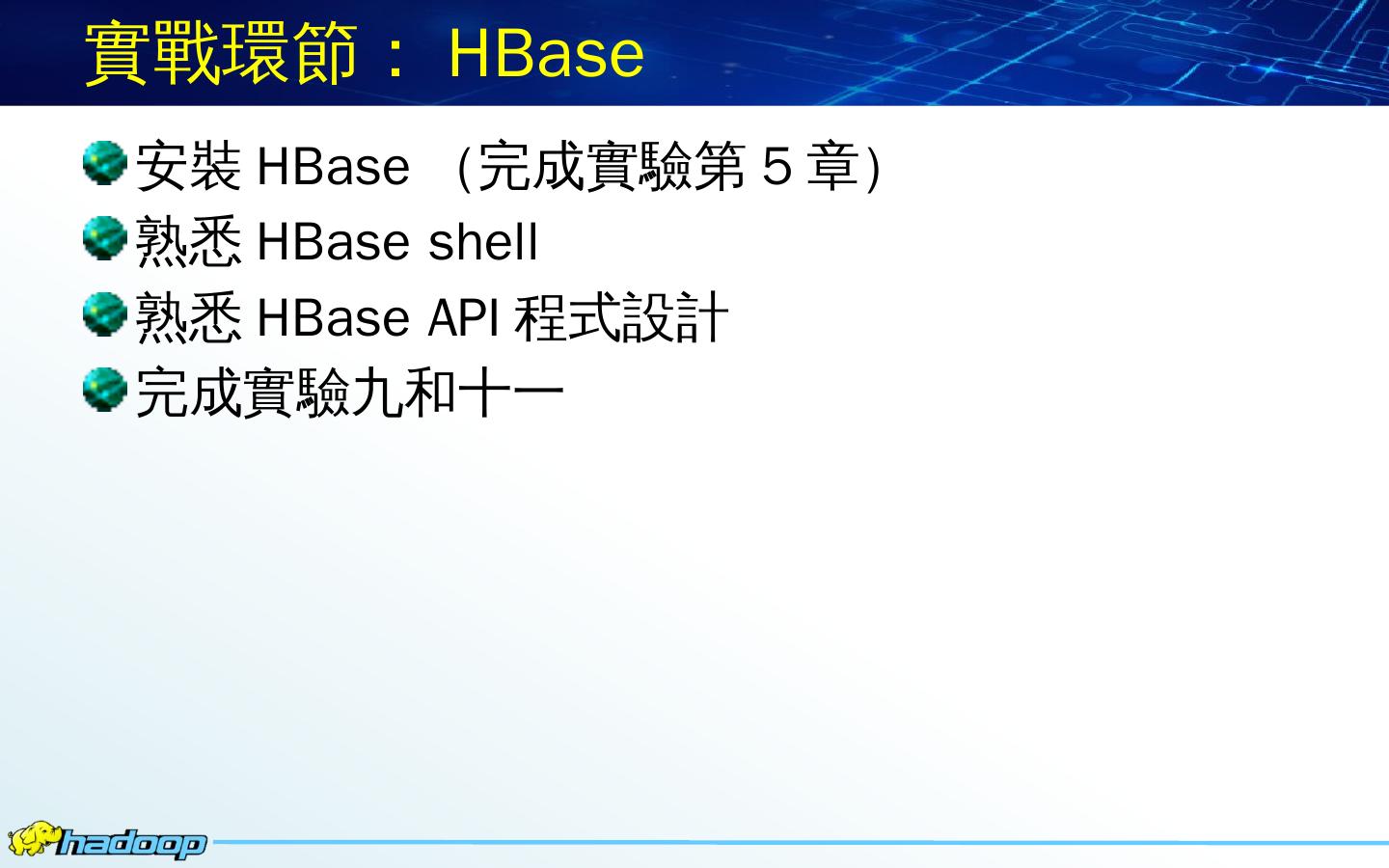 實戰環節： HBase

安裝 HBase （完成實驗第 5 章）

熟悉 HBase shell

熟悉 HBase API 程式設計

完成實驗九和十一

hadoop